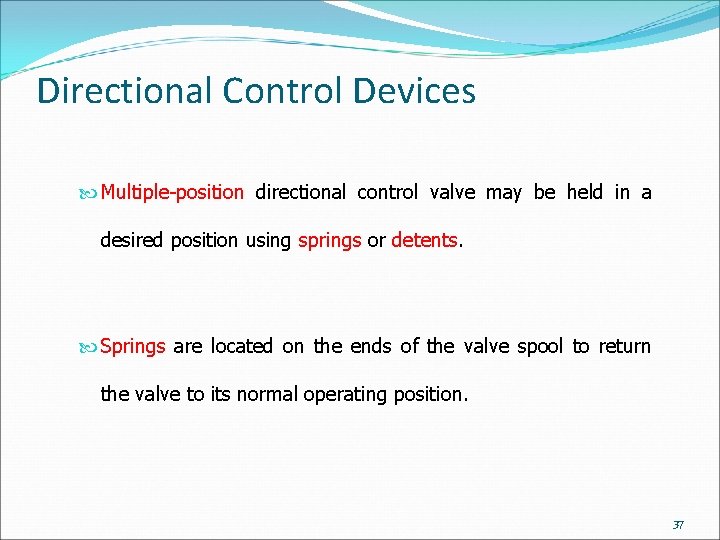 Directional Control Devices

Multiple-position directional control valve may be held in a desired position using springs or detents.

Springs are located on the ends of the valve spool to return the valve to its normal operating position.

37